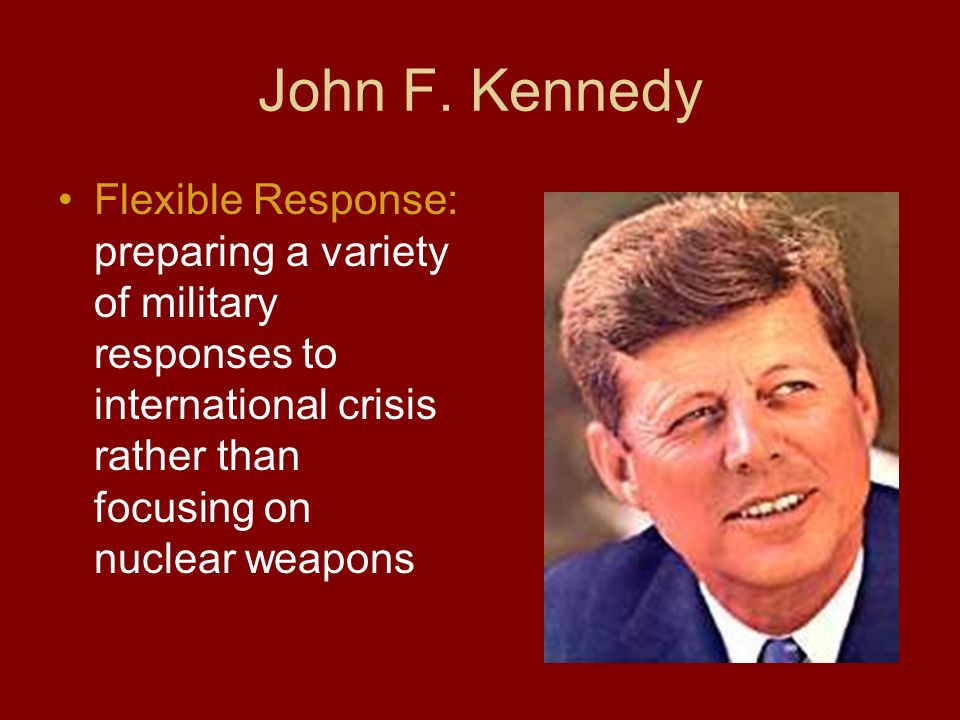 John F. Kennedy

• Flexible Response: preparing a variety of military responses to international crisis rather than focusing on nuclear weapons